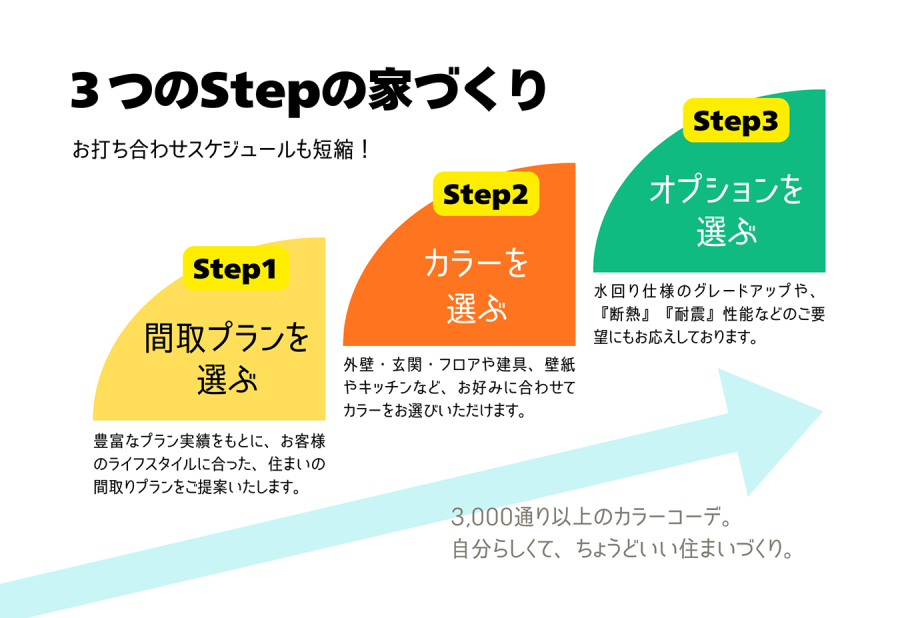 ３つのStepの家づくり

お打ち合わせスケジュールも短縮！

Step1

間取プランを選ぶ

豊富なプラン実績をもとに、お客様のライフスタイルに合った、住まいの間取りプランをご提案いたします。

Step2

カラーを選ぶ

外壁・玄関・フロアや建具、壁紙やキッチンなど、お好みに合わせてカラーをお選びいただけます。

Step3

オプションを選ぶ

水回り仕様のグレードアップや、『断熱』『耐震』性能などのご要望にもお応えしております。

3,000通り以上のカラーコーデ。
自分らしくて、ちょうどいい住まいづくり。